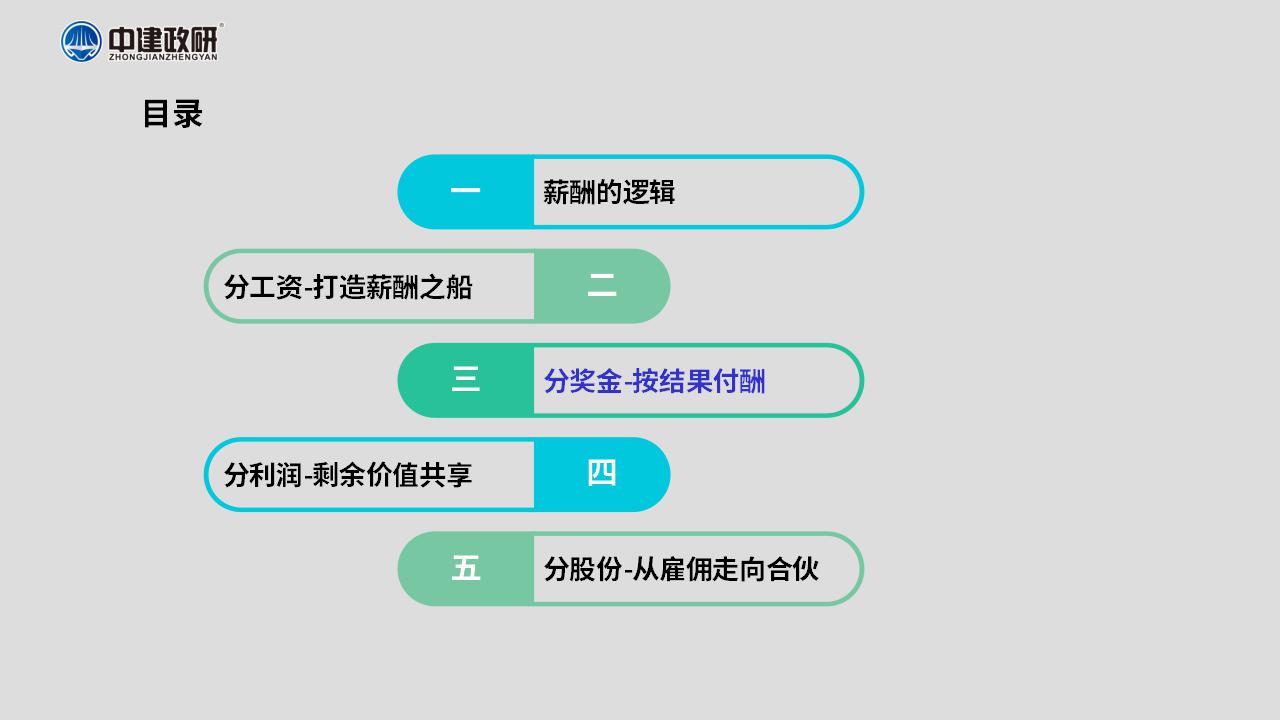 中建政研®
ZHONGJIANZHENGYAN

目录

一 薪酬的逻辑

分工资-打造薪酬之船 二

三 分奖金-按结果付酬

分利润-剩余价值共享 四

五 分股份-从雇佣走向合伙